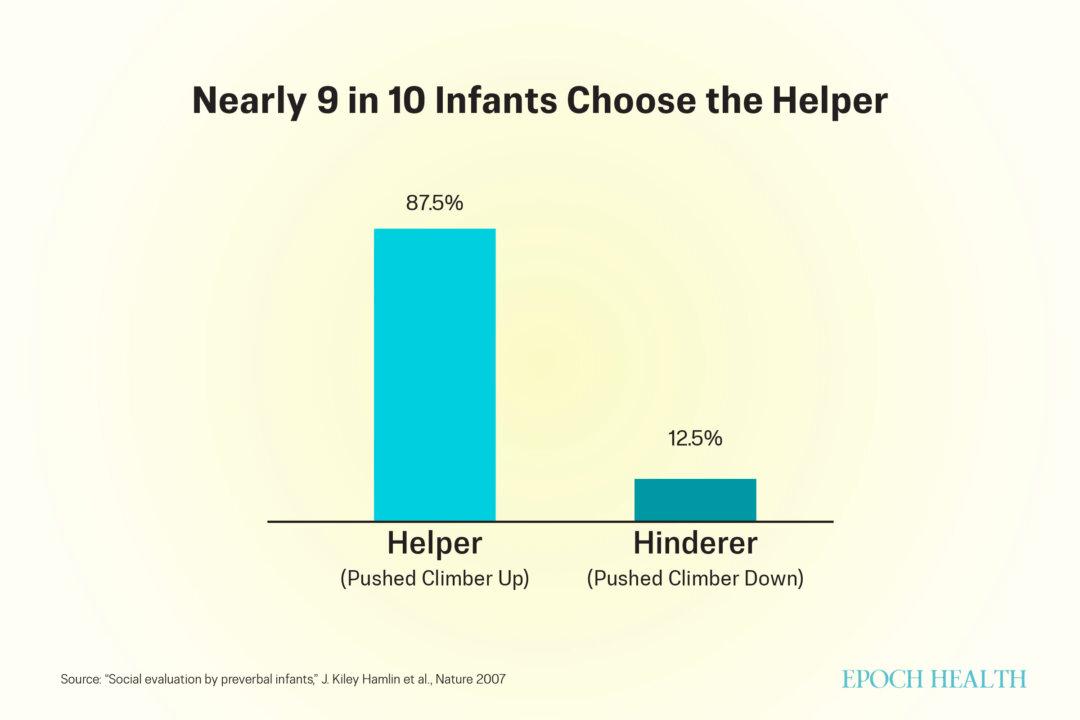 Nearly 9 in 10 Infants Choose the Helper

87.5%

12.5%

Helper
(Pushed Climber Up)

Hinderer
(Pushed Climber Down)

Source: "Social evaluation by preverbal infants," J. Kiley Hamlin et al., Nature 2007

EPOCH HEALTH